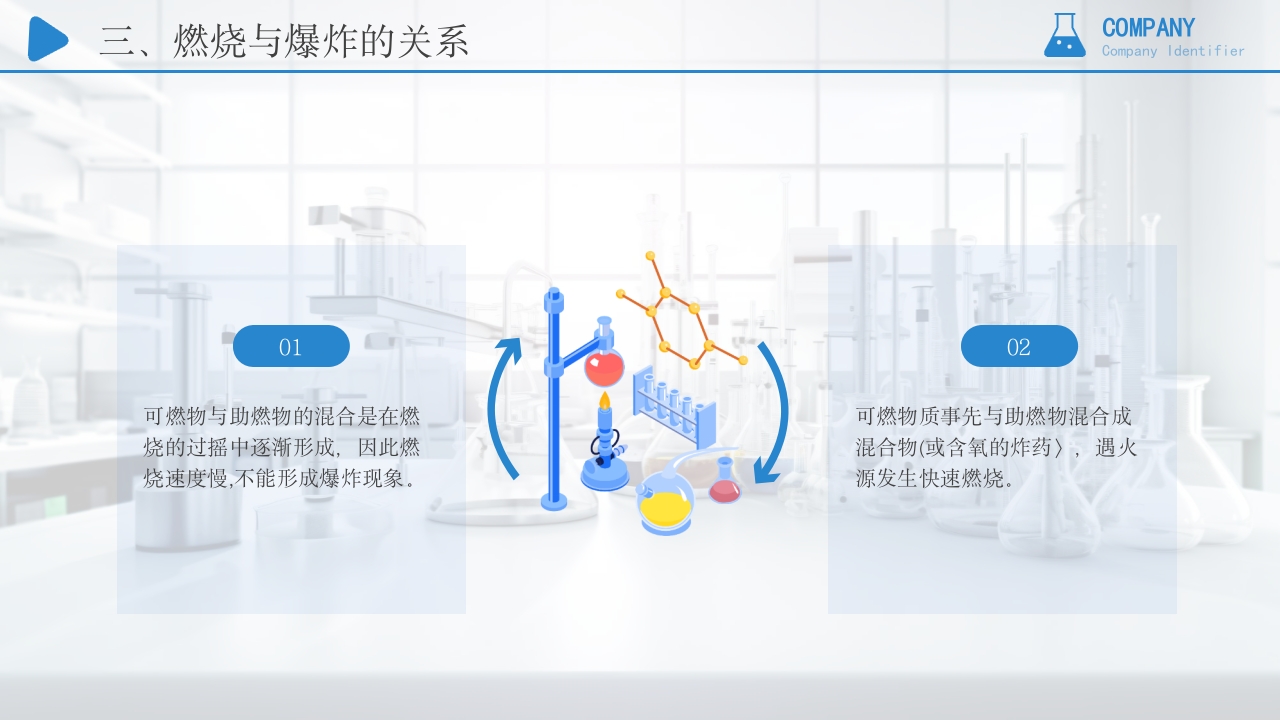 三、燃烧与爆炸的关系

COMPANY
Company Identifier

01

可燃物与助燃物的混合是在燃烧的过摇中逐渐形成，因此燃烧速度慢,不能形成爆炸现象。

02

可燃物质事先与助燃物混合成混合物(或含氧的炸药〉，遇火源发生快速燃烧。